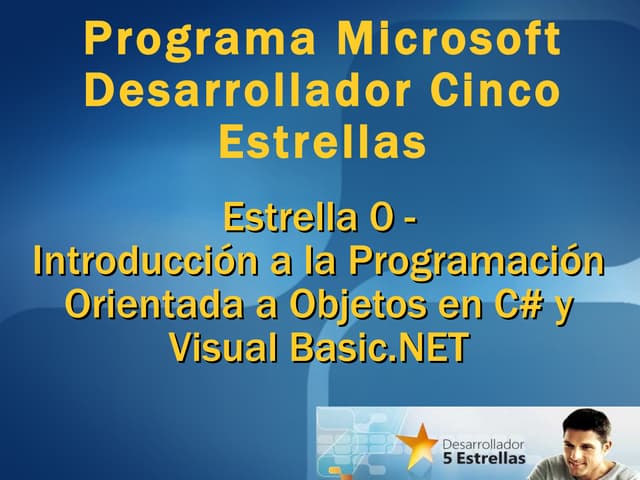 Programa Microsoft Desarrollador Cinco Estrellas

Estrella 0 -
Introducción a la Programación Orientada a Objetos en C# y Visual Basic.NET

Desarrollador
5 Estrellas